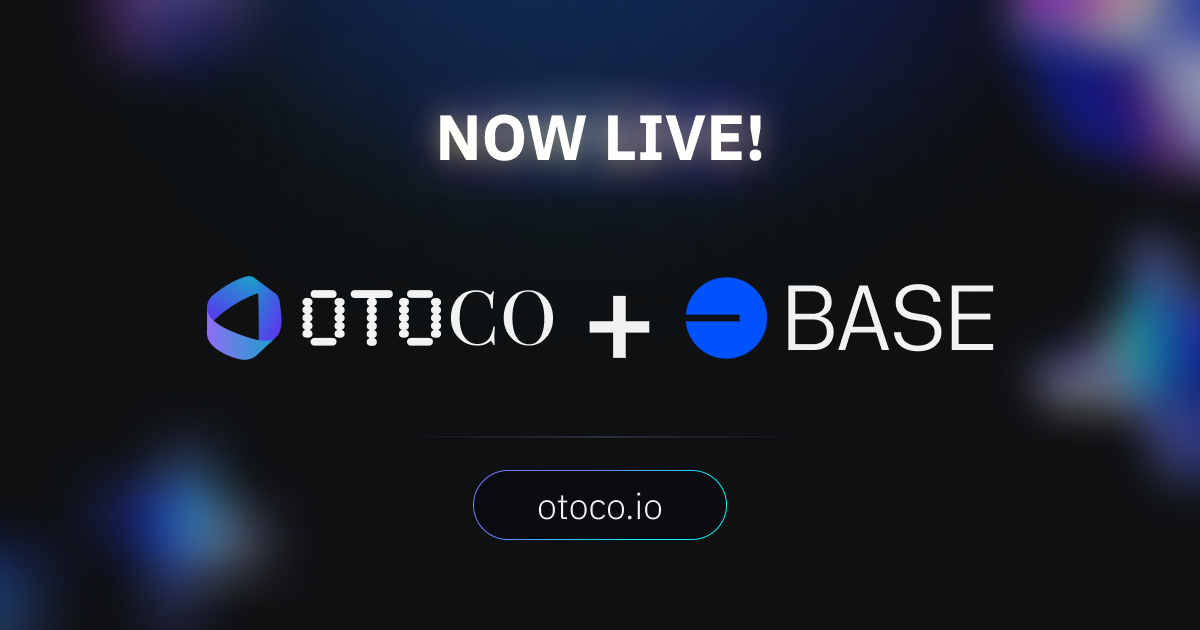 NOW LIVE!

OTOCO + BASE

otoco.io